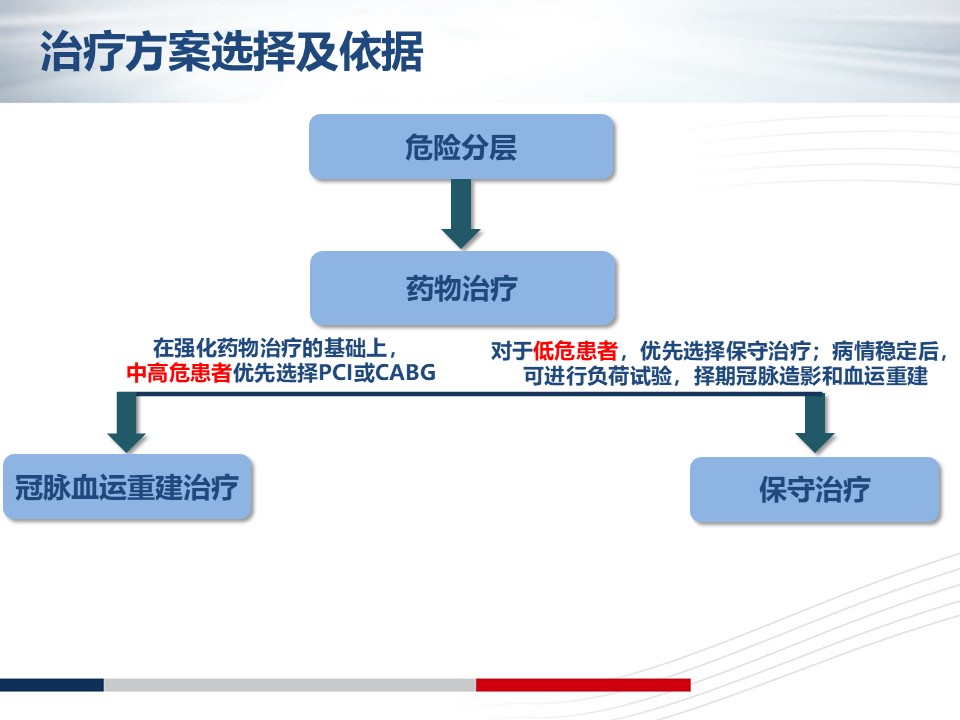 治疗方案选择及依据

危险分层

药物治疗

在强化药物治疗的基础上，中高危患者优先选择PCI或CABG

对于低危患者，优先选择保守治疗；病情稳定后，可进行负荷试验，择期冠脉造影和血运重建

冠脉血运重建治疗

保守治疗